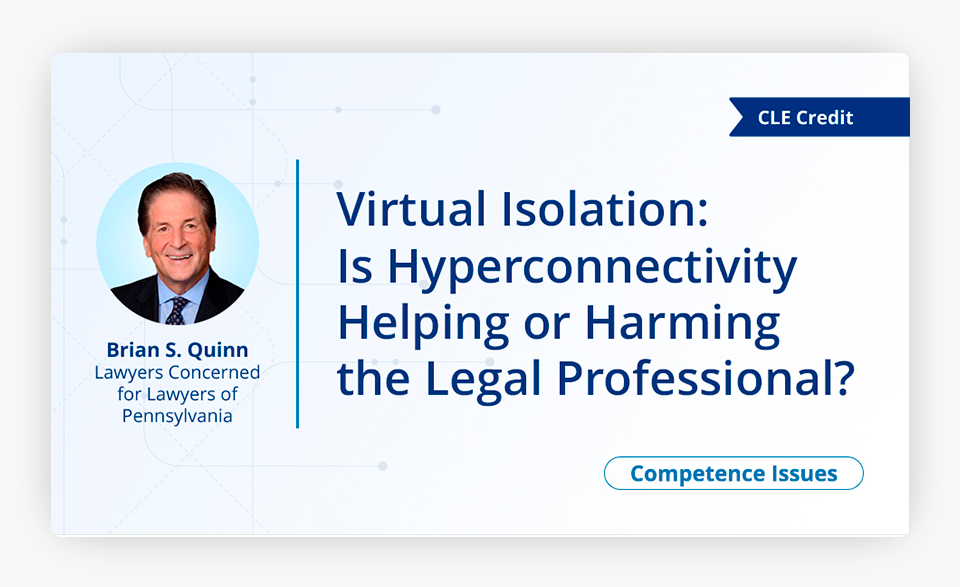 CLE Credit

Brian S. Quinn
Lawyers Concerned for Lawyers of Pennsylvania

Virtual Isolation: Is Hyperconnectivity Helping or Harming the Legal Professional?

Competence Issues